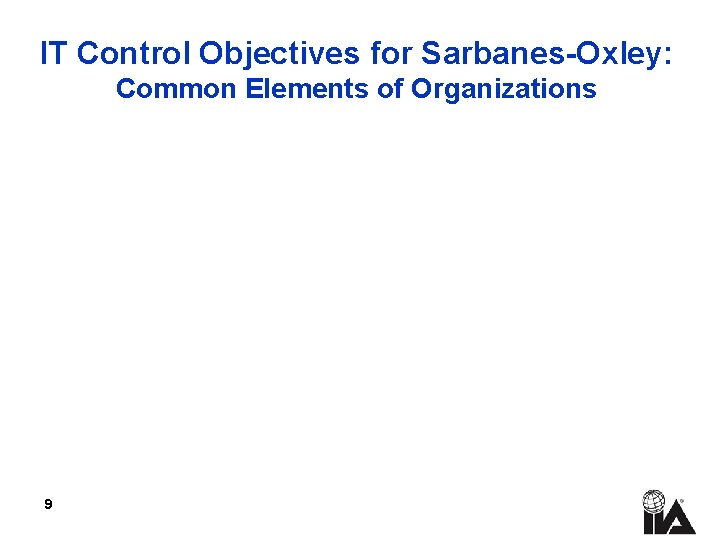 IT Control Objectives for Sarbanes-Oxley:
Common Elements of Organizations

9

IIA